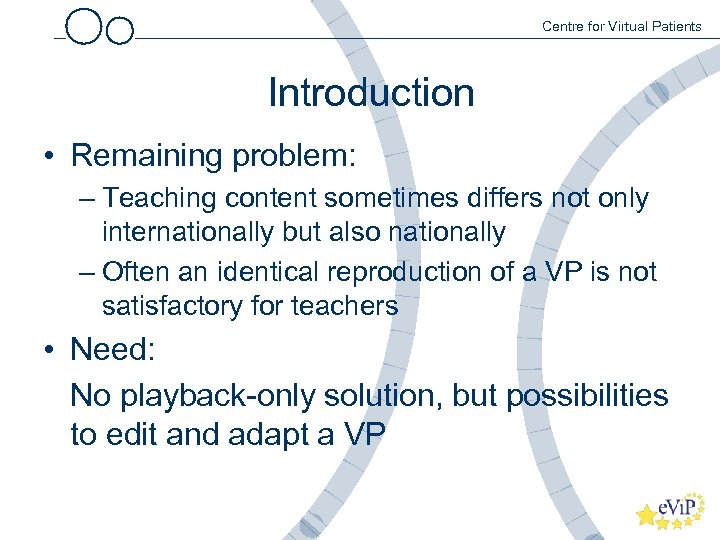 Centre for Virtual Patients

Introduction

• Remaining problem:
– Teaching content sometimes differs not only internationally but also nationally
– Often an identical reproduction of a VP is not satisfactory for teachers

• Need:
No playback-only solution, but possibilities to edit and adapt a VP

eViP